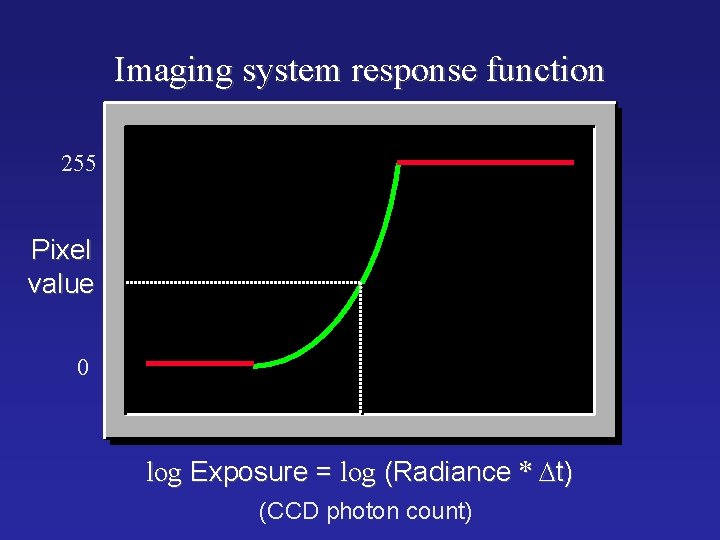 Imaging system response function

255

Pixel value

0

log Exposure = log (Radiance * $\Delta$t)

(CCD photon count)